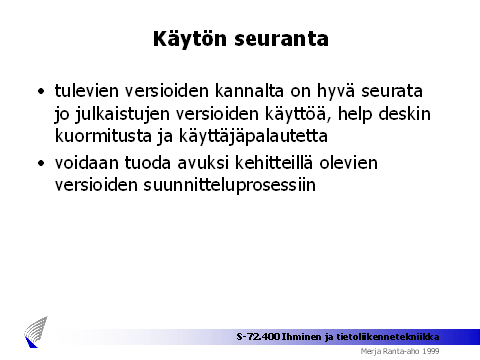 Käytön seuranta

• tulevien versioiden kannalta on hyvä seurata jo julkaistujen versioiden käyttöä, help deskin kuormitusta ja käyttäjäpalautetta

• voidaan tuoda avuksi kehitteillä olevien versioiden suunnitteluprosessiin

S-72.400 Ihminen ja tietoliikennetekniikka

Merja Ranta-aho 1999